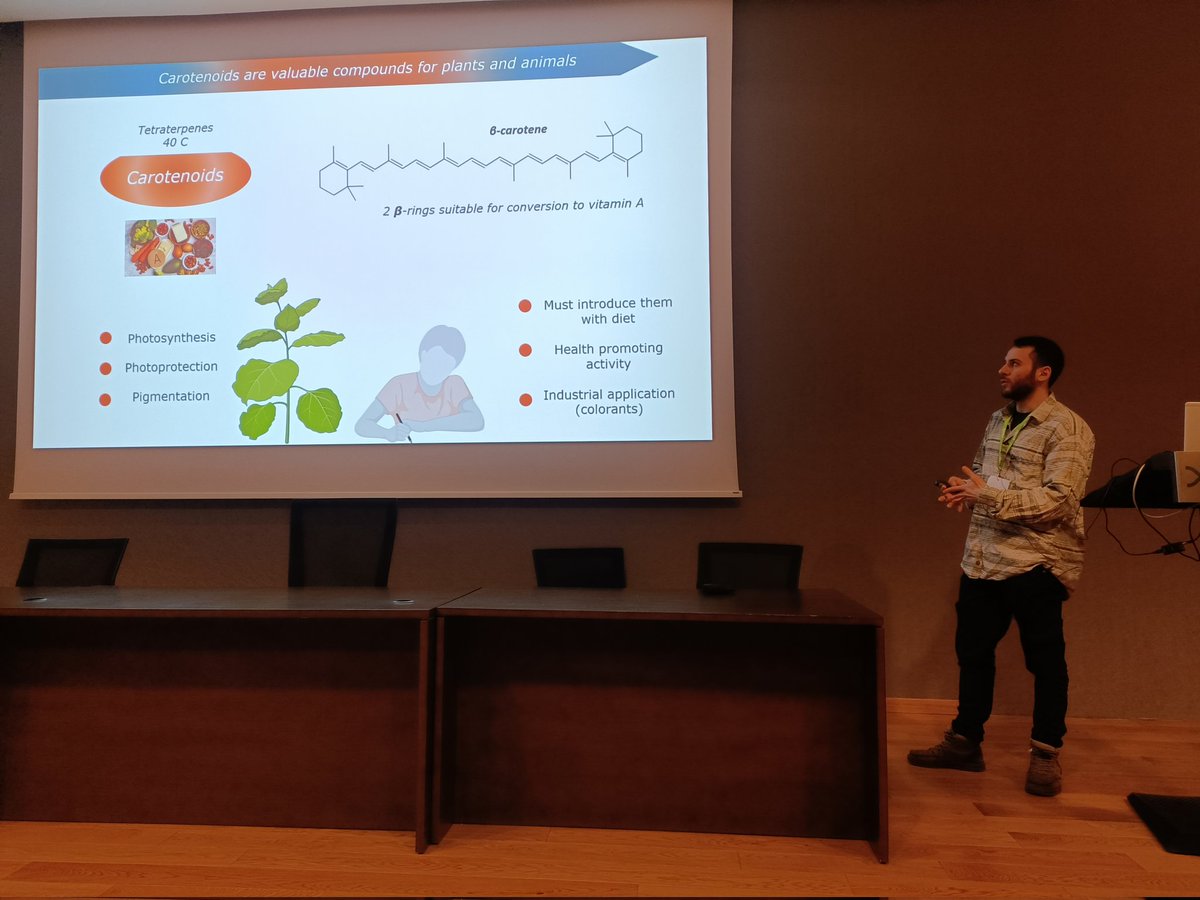 Carotenoids are valuable compounds for plants and animals

Tetraterpenes
40 C

Carotenoids

β-carotene

2 β-rings suitable for conversion to vitamin A

Photosynthesis
Photoprotection
Pigmentation

Must introduce them with diet
Health promoting activity
Industrial application (colorants)